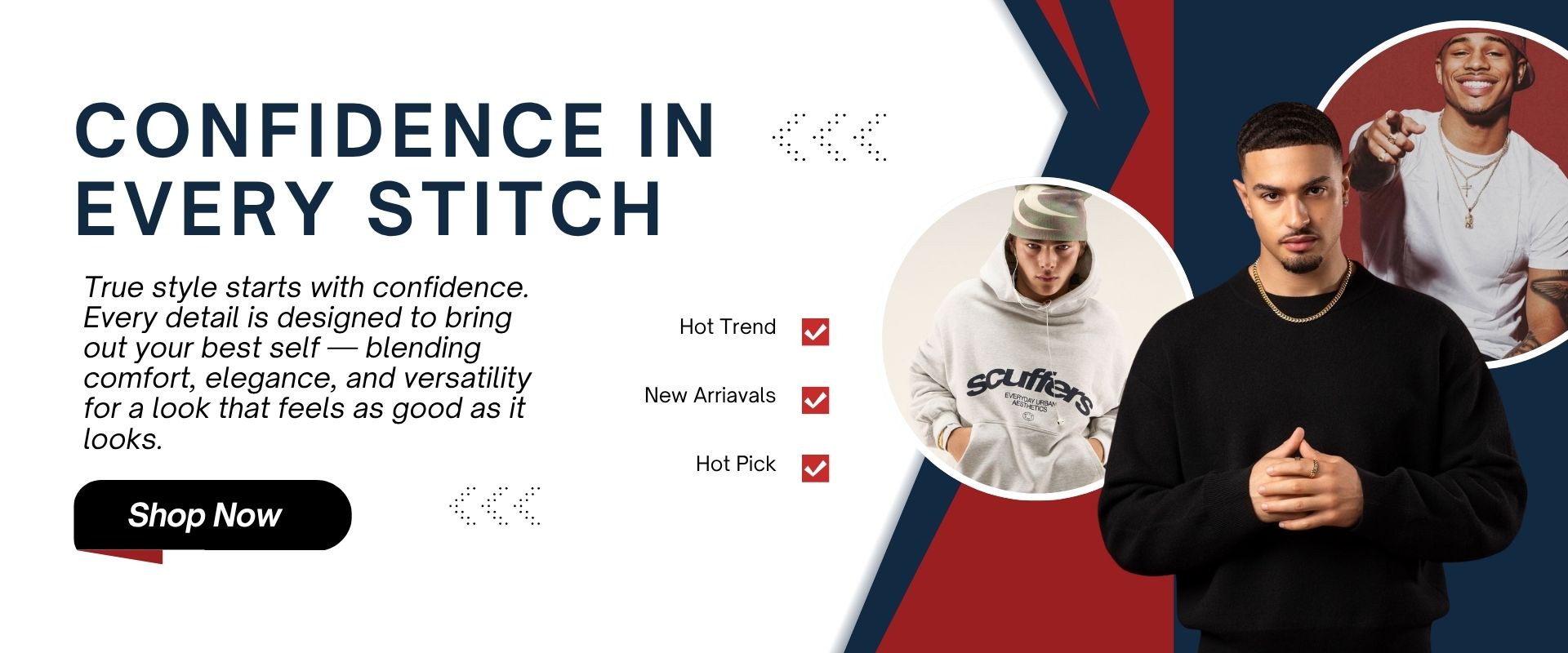 CONFIDENCE IN EVERY STITCH

True style starts with confidence. Every detail is designed to bring out your best self — blending comfort, elegance, and versatility for a look that feels as good as it looks.

Shop Now

Hot Trend

New Arriavals

Hot Pick

scuffers
EVERYDAY URBAN AESTHETICS